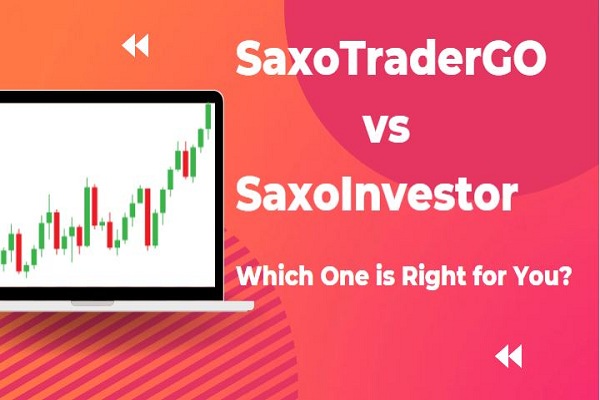 SaxoTraderGO

vs

SaxoInvestor

Which One is Right for You?